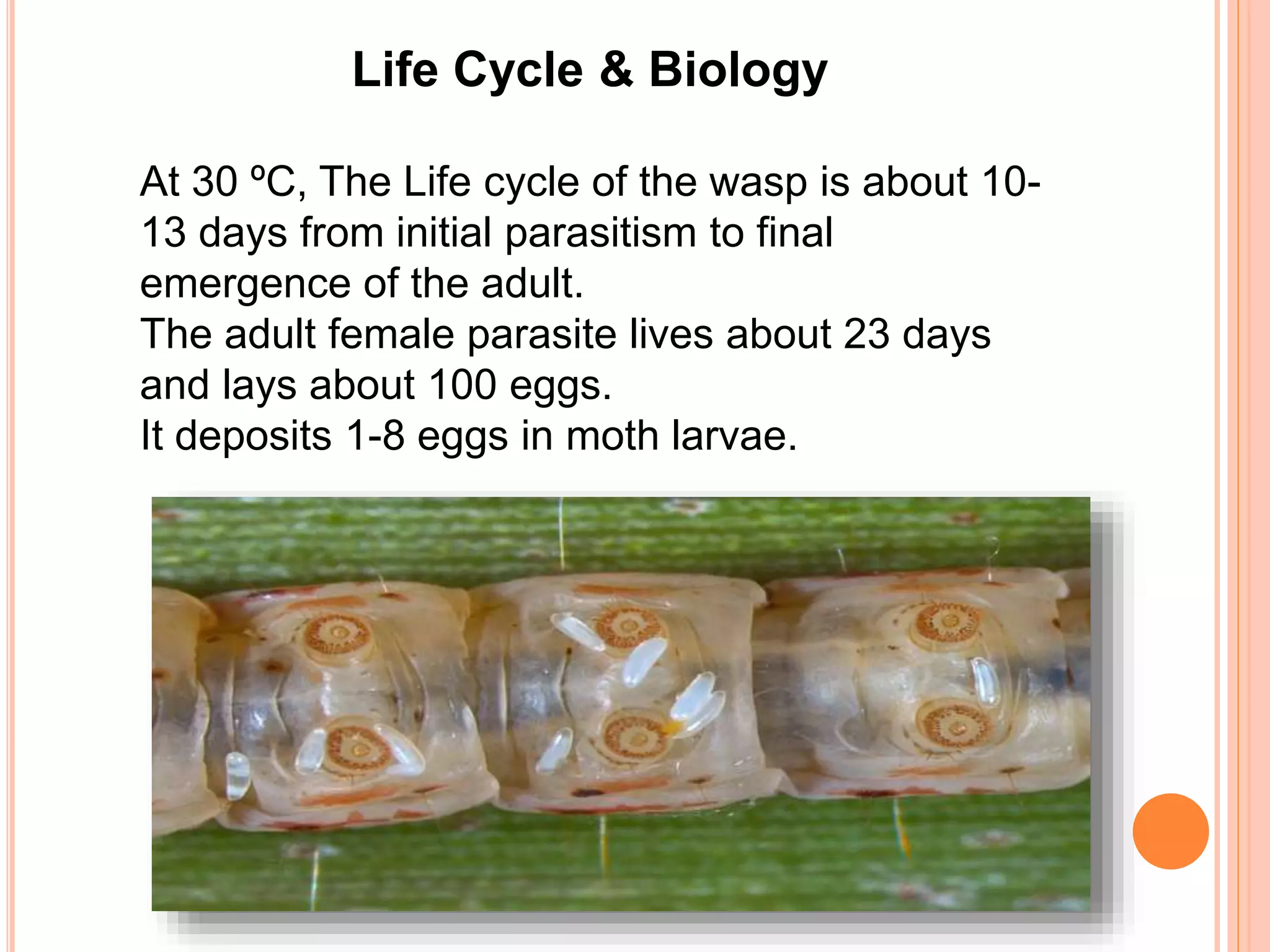 Life Cycle & Biology

At 30 ºC, The Life cycle of the wasp is about 10-13 days from initial parasitism to final emergence of the adult.
The adult female parasite lives about 23 days and lays about 100 eggs.
It deposits 1-8 eggs in moth larvae.